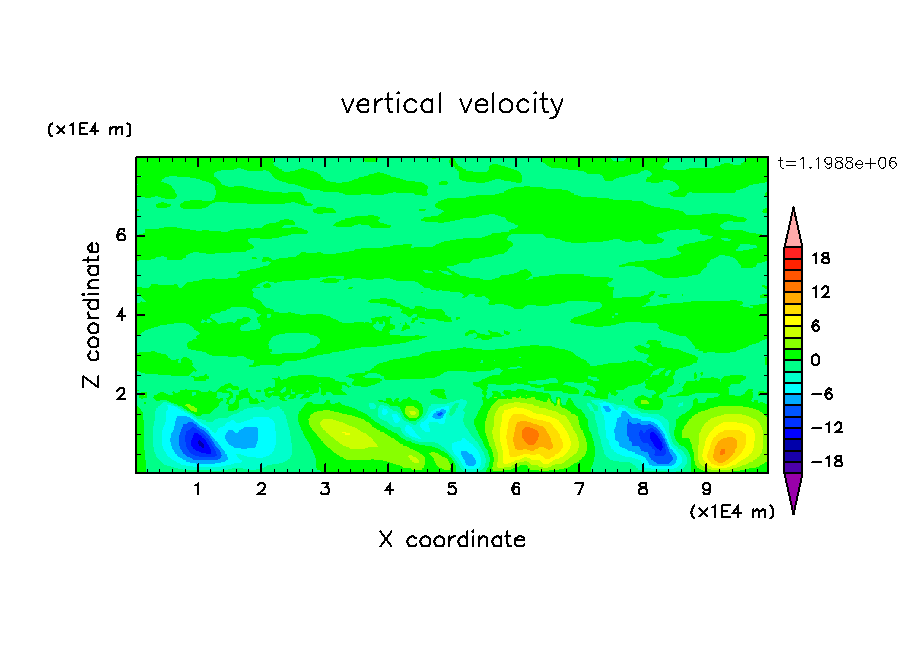 vertical velocity

(x1E4 m)

t=1.1988e+06

Z coordinate

6
4
2

18
12
6
0
−6
−12
−18

1 2 3 4 5 6 7 8 9
(x1E4 m)

X coordinate